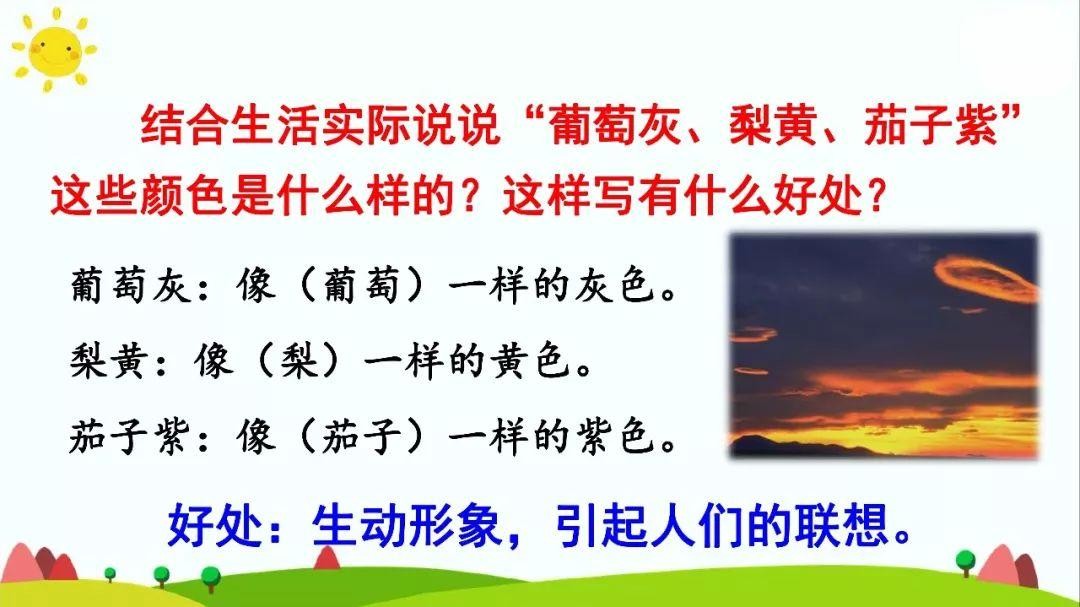 结合生活实际说说“葡萄灰、梨黄、茄子紫”这些颜色是什么样的？这样写有什么好处？

葡萄灰：像（葡萄）一样的灰色。

梨黄：像（梨）一样的黄色。

茄子紫：像（茄子）一样的紫色。

好处：生动形象，引起人们的联想。